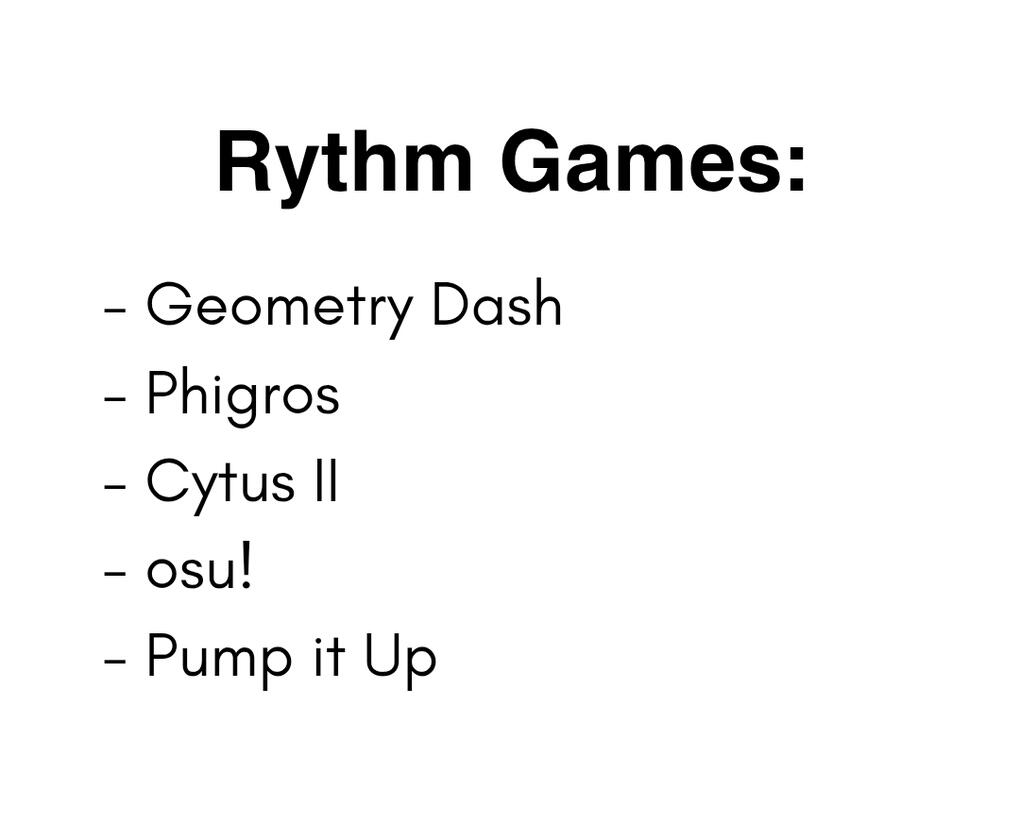 Rythm Games:

- Geometry Dash
- Phigros
- Cytus II
- osu!
- Pump it Up